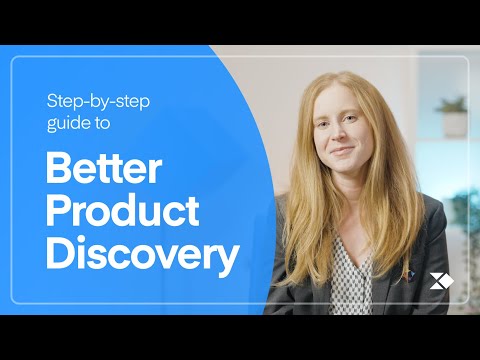 Step-by-step guide to

Better Product Discovery